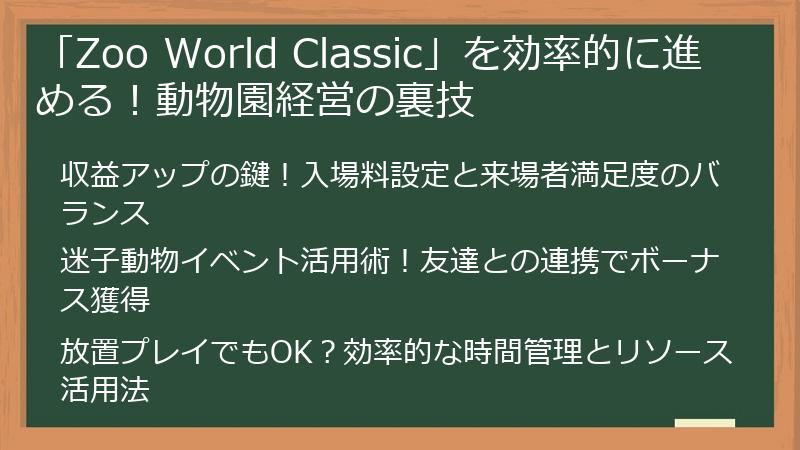 「Zoo World Classic」を効率的に進める！動物園経営の裏技

収益アップの鍵！入場料設定と来場者満足度のバランス

迷子動物イベント活用術！友達との連携でボーナス獲得

放置プレイでもOK？効率的な時間管理とリソース活用法